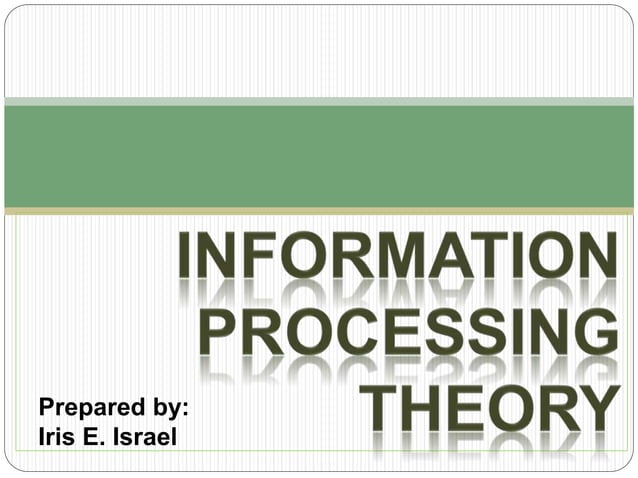 INFORMATION PROCESSING THEORY

Prepared by:
Iris E. Israel